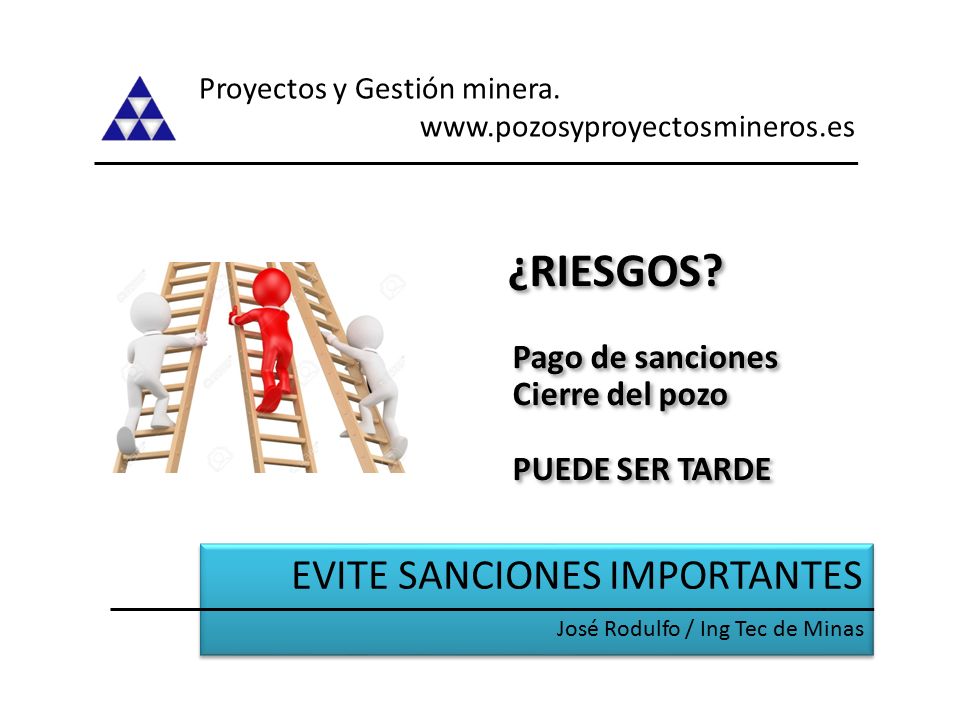 Proyectos y Gestión minera.
www.pozosyproyectosmineros.es

¿RIESGOS?

Pago de sanciones
Cierre del pozo

PUEDE SER TARDE

EVITE SANCIONES IMPORTANTES

José Rodulfo / Ing Tec de Minas